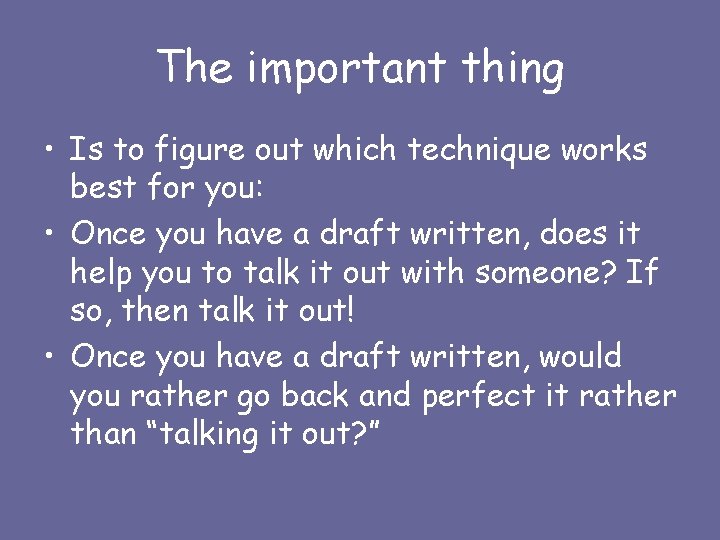 The important thing

• Is to figure out which technique works best for you:
• Once you have a draft written, does it help you to talk it out with someone? If so, then talk it out!
• Once you have a draft written, would you rather go back and perfect it rather than “talking it out?”